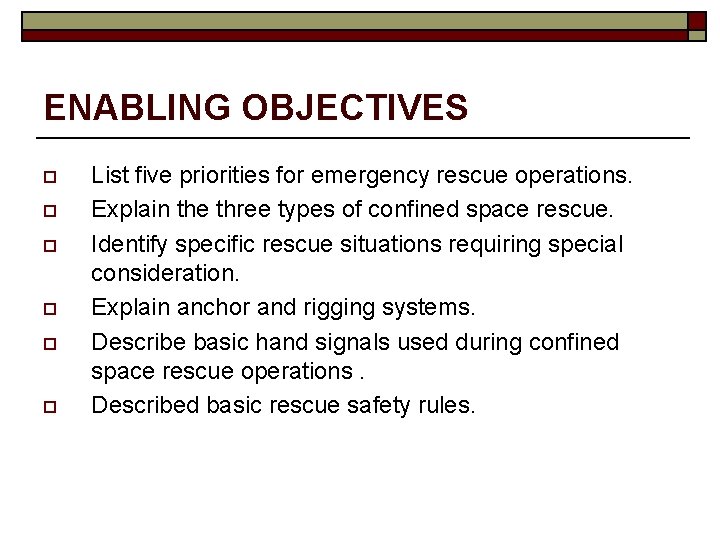 ENABLING OBJECTIVES

- List five priorities for emergency rescue operations.
- Explain the three types of confined space rescue.
- Identify specific rescue situations requiring special consideration.
- Explain anchor and rigging systems.
- Describe basic hand signals used during confined space rescue operations .
- Described basic rescue safety rules.